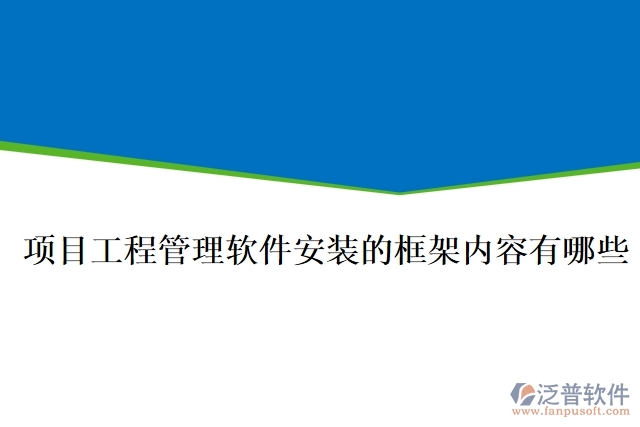 项目工程管理软件安装的框架内容有哪些

泛普软件
www.fanpusoft.com